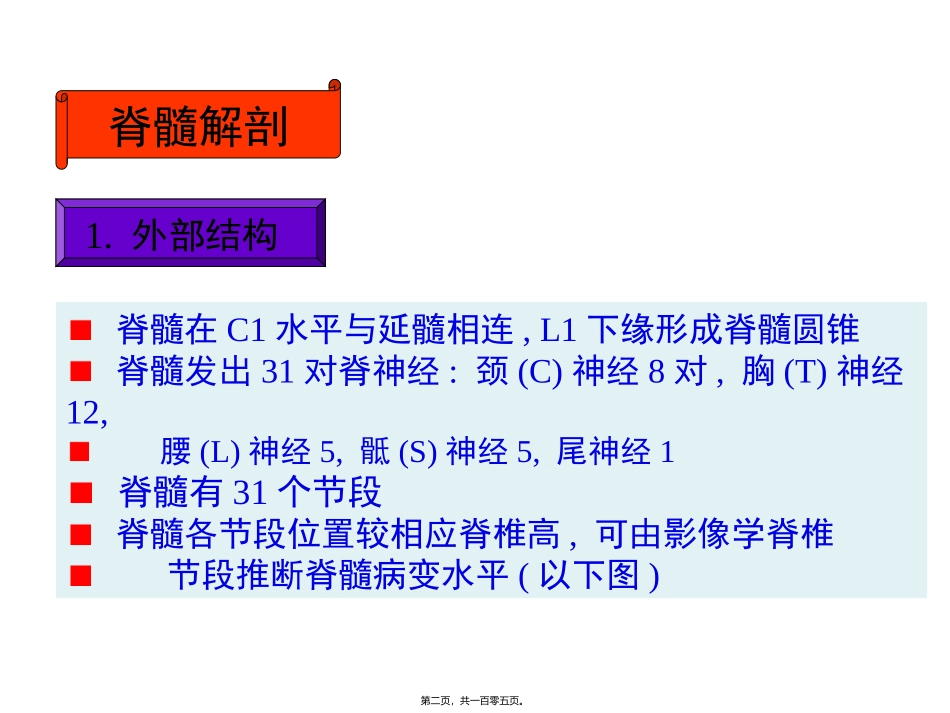 脊髓解剖

1. 外部结构

■ 脊髓在 C1 水平与延髓相连 , L1 下缘形成脊髓圆锥
■ 脊髓发出 31 对脊神经 : 颈 (C) 神经 8 对 , 胸 (T) 神经 12,
■ 腰 (L) 神经 5, 骶 (S) 神经 5, 尾神经 1
■ 脊髓有 31 个节段
■ 脊髓各节段位置较相应脊椎高 , 可由影像学脊椎
■ 节段推断脊髓病变水平 ( 以下图 )

第二页，共一百零五页。